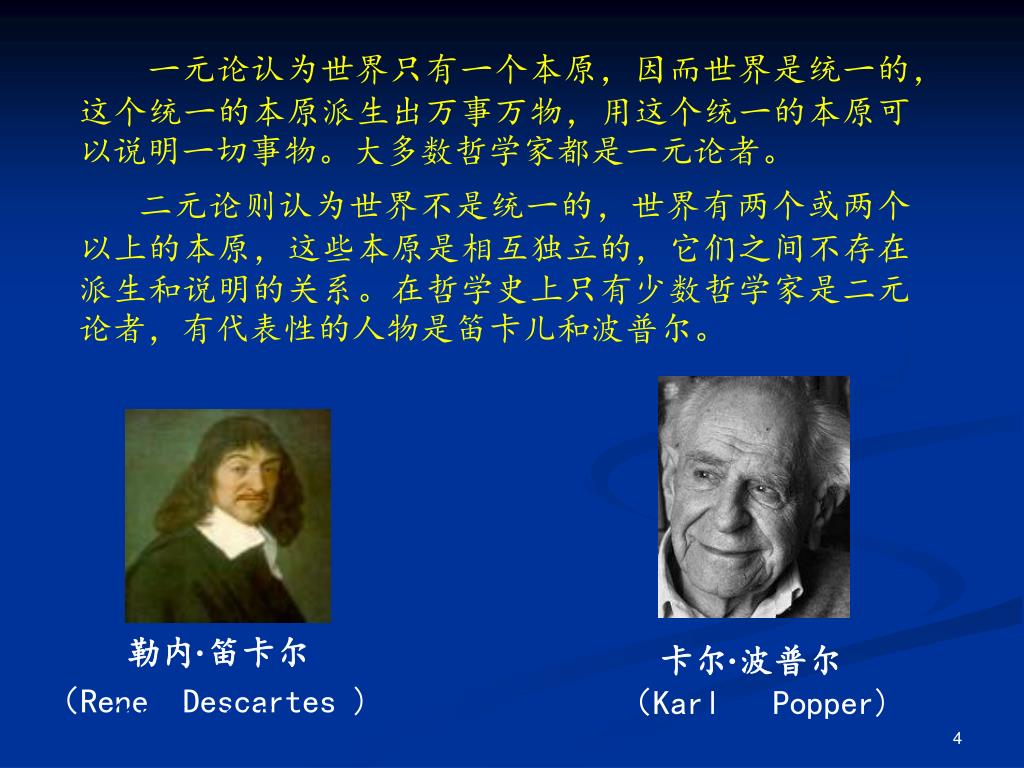 一元论认为世界只有一个本原，因而世界是统一的，这个统一的本原派生出万事万物，用这个统一的本原可以说明一切事物。大多数哲学家都是一元论者。

二元论则认为世界不是统一的，世界有两个或两个以上的本原，这些本原是相互独立的，它们之间不存在派生和说明的关系。在哲学史上只有少数哲学家是二元论者，有代表性的人物是笛卡儿和波普尔。

勒内·笛卡尔
（Rene Descartes ）

卡尔·波普尔
（Karl Popper）

4